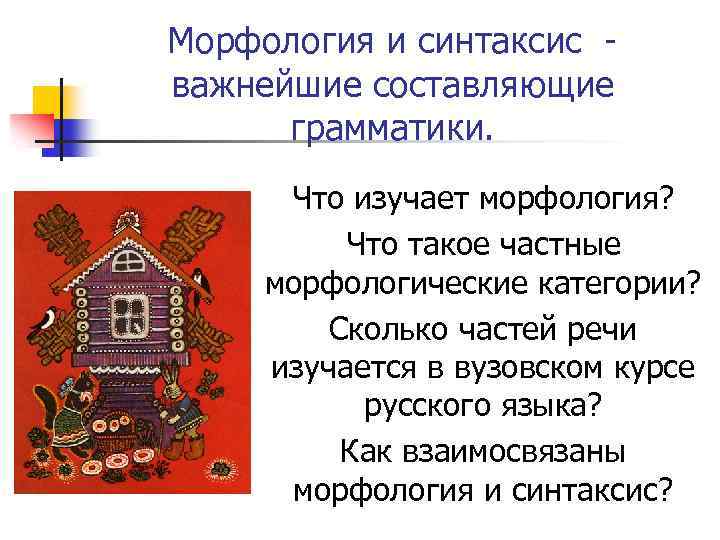 Морфология и синтаксис - важнейшие составляющие грамматики.

Что изучает морфология?

Что такое частные морфологические категории?

Сколько частей речи изучается в вузовском курсе русского языка?

Как взаимосвязаны морфология и синтаксис?